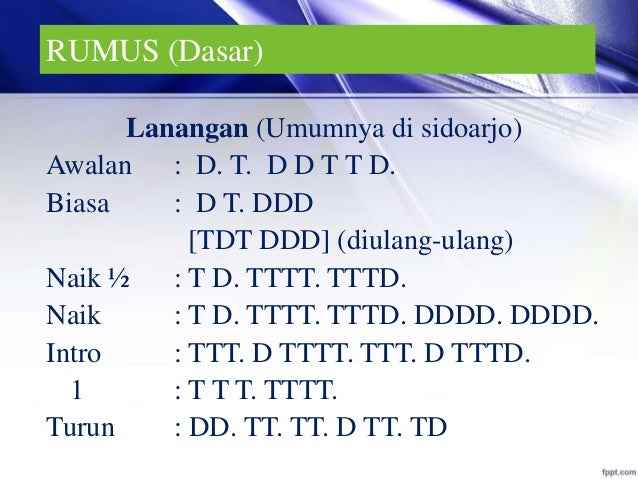 RUMUS (Dasar)

Lanangan (Umumnya di sidoarjo)

Awalan : D. T. D D T T D.

Biasa : D T. DDD
[TDT DDD] (diulang-ulang)

Naik ½ : T D. TTTT. TTTD.

Naik : T D. TTTT. TTTD. DDDD. DDDD.

Intro : TTT. D TTTT. TTT. D TTTD.

1 : T T T. TTTT.

Turun : DD. TT. TT. D TT. TD

fppt.com